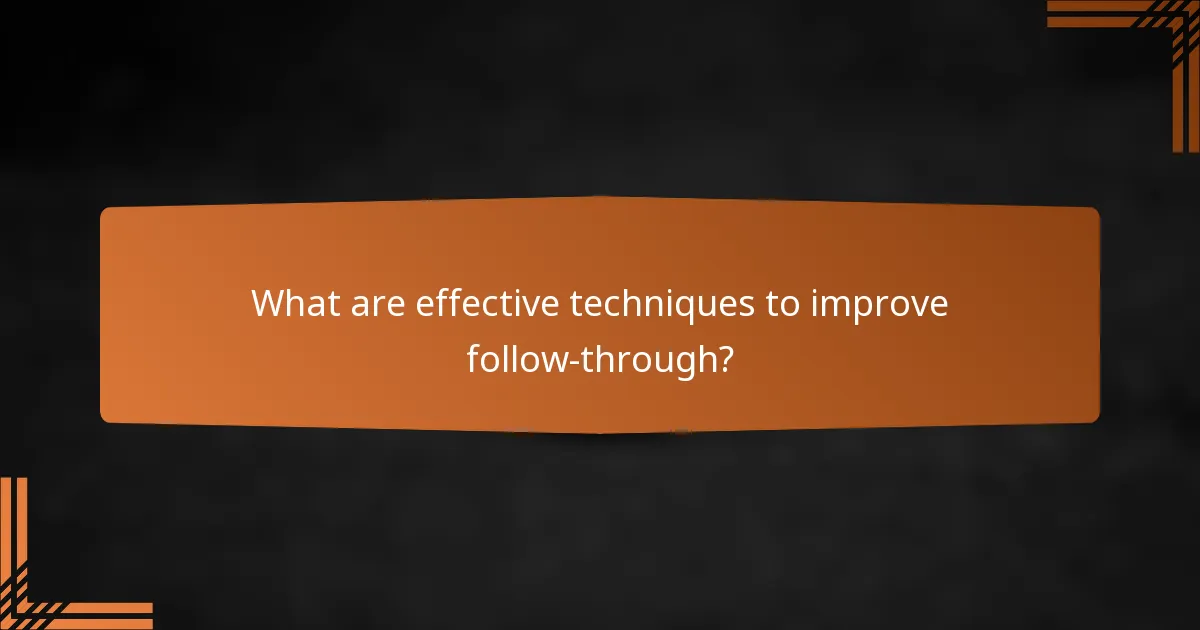 What are effective techniques to improve follow-through?